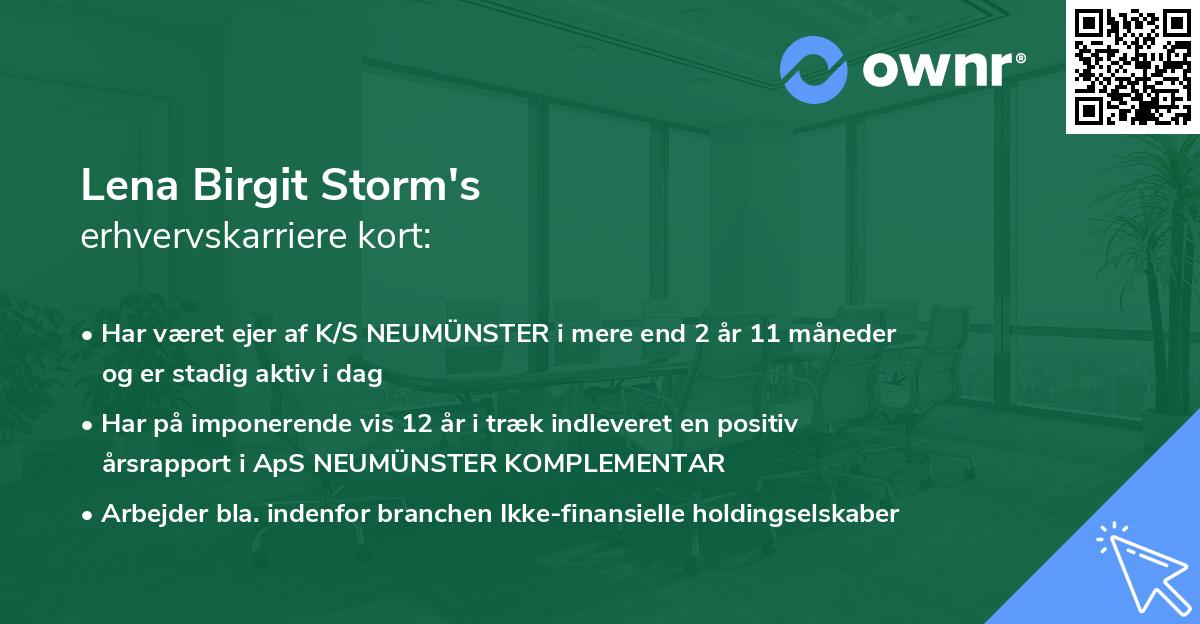 ownr®

Lena Birgit Storm's
erhvervskarriere kort:

• Har været ejer af K/S NEUMÜNSTER i mere end 2 år 11 måneder og er stadig aktiv i dag
• Har på imponerende vis 12 år i træk indleveret en positiv årsrapport i ApS NEUMÜNSTER KOMPLEMENTAR
• Arbejder bla. indenfor branchen Ikke-finansielle holdingselskaber